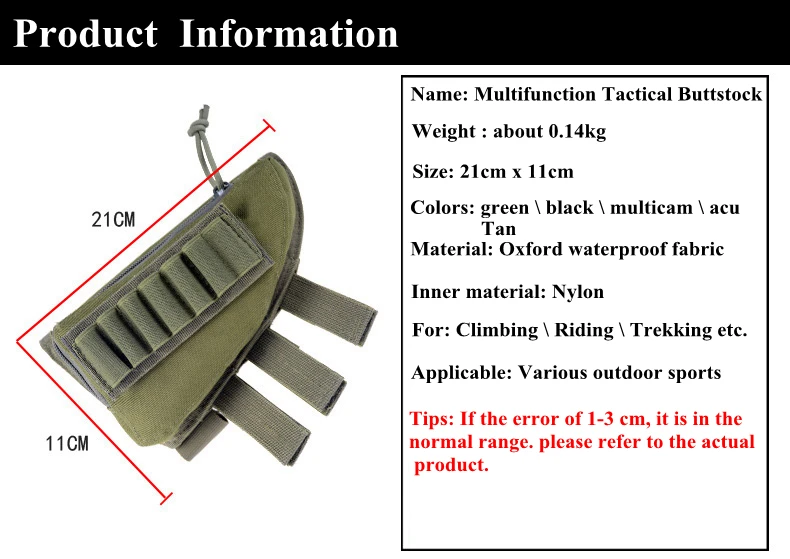 Product Information

21CM

11CM

Name: Multifunction Tactical Buttstock

Weight : about 0.14kg

Size: 21cm x 11cm

Colors: green \ black \ multicam \ acu Tan

Material: Oxford waterproof fabric

Inner material: Nylon

For: Climbing \ Riding \ Trekking etc.

Applicable: Various outdoor sports

Tips: If the error of 1-3 cm, it is in the normal range. please refer to the actual product.